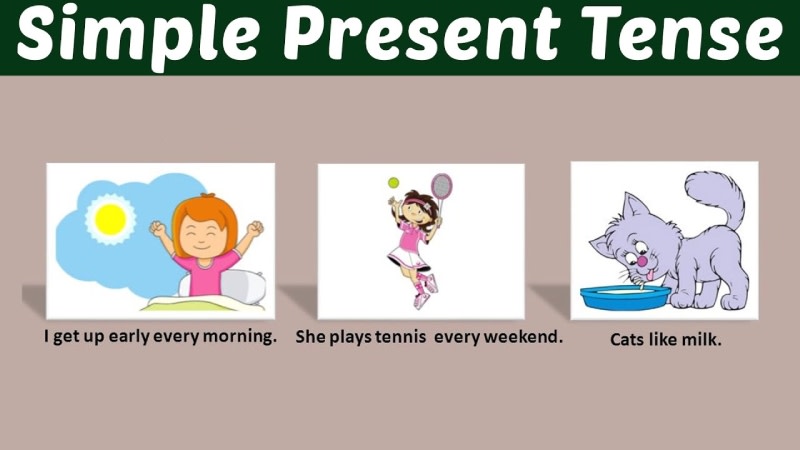 Simple Present Tense

I get up early every morning.

She plays tennis every weekend.

Cats like milk.